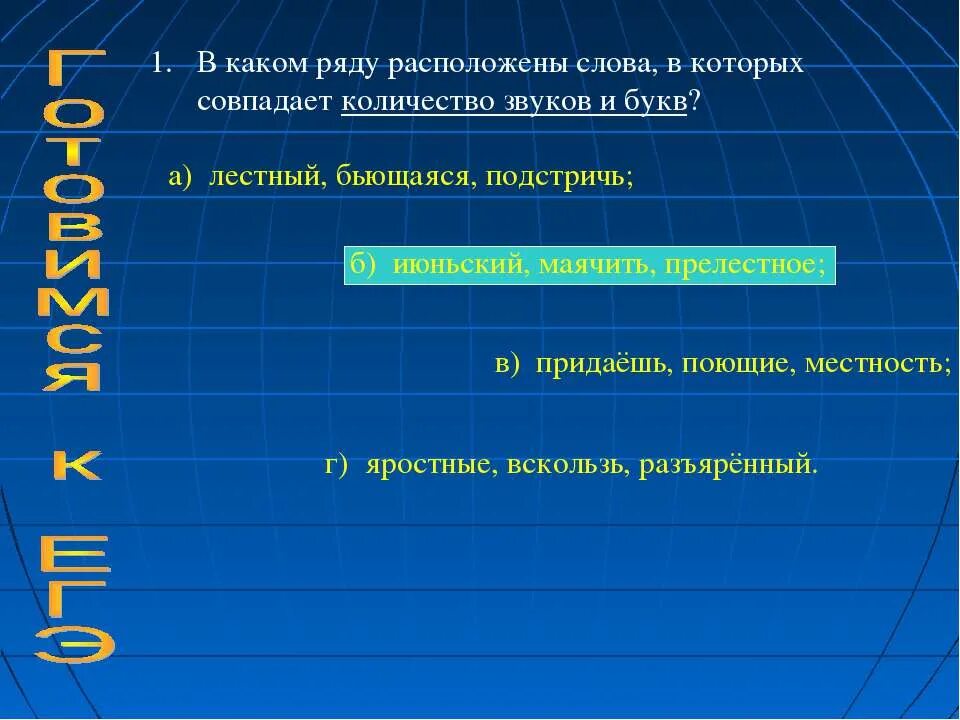 ГОТОВИМСЯ К ЕГЭ

1. В каком ряду расположены слова, в которых совпадает количество звуков и букв?

а) лестный, бьющаяся, подстричь;

б) июньский, маячить, прелестное;

в) придаёшь, поющие, местность;

г) яростные, вскользь, разъярённый.